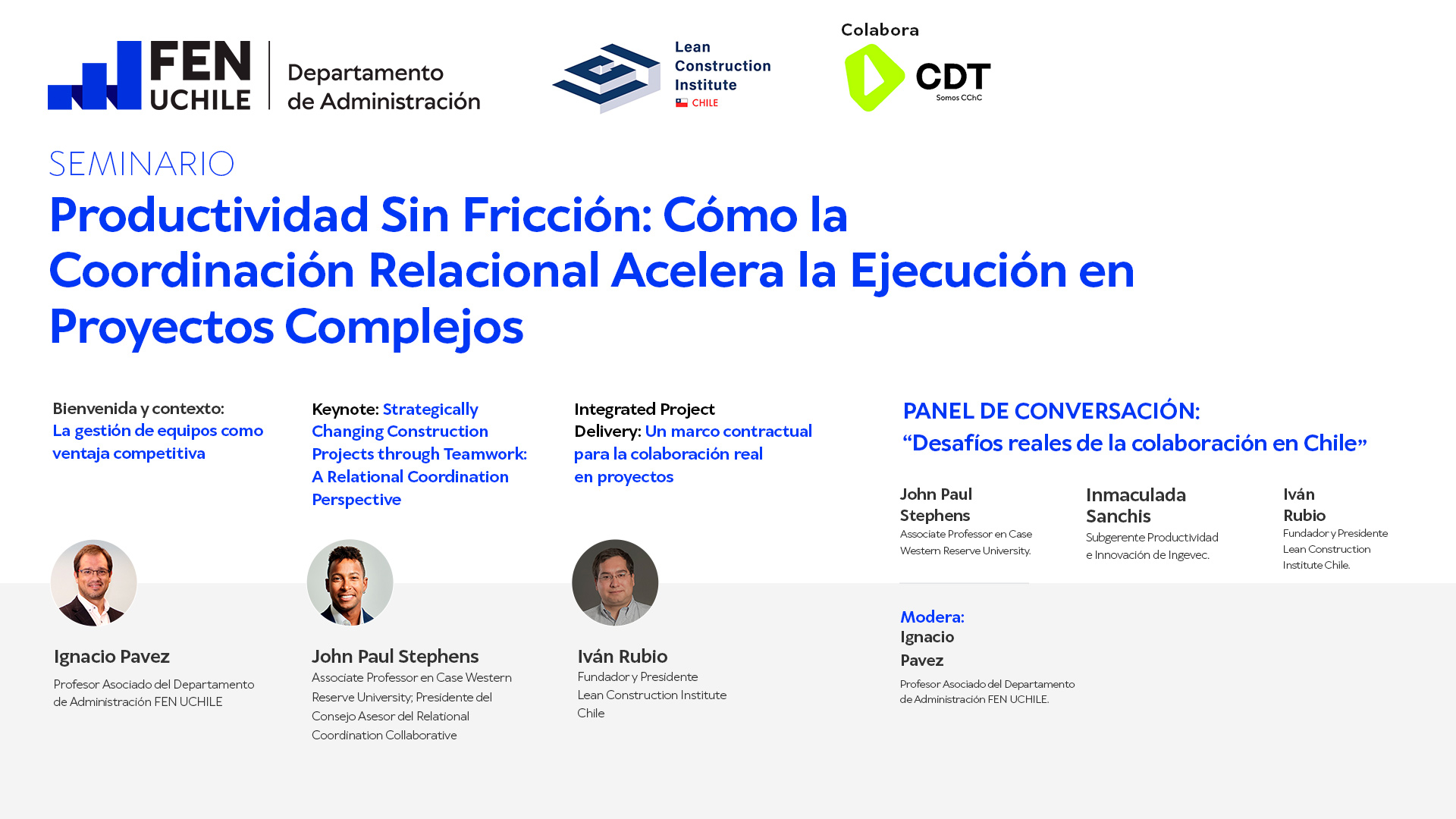 FEN UCHILE

Departamento de Administración

Lean Construction Institute CHILE

Colabora

CDT Somos CChC

SEMINARIO

Productividad Sin Fricción: Cómo la Coordinación Relacional Acelera la Ejecución en Proyectos Complejos

Bienvenida y contexto: La gestión de equipos como ventaja competitiva

Ignacio Pavez

Profesor Asociado del Departamento de Administración FEN UCHILE

Keynote: Strategically Changing Construction Projects through Teamwork: A Relational Coordination Perspective

John Paul Stephens

Associate Professor en Case Western Reserve University; Presidente del Consejo Asesor del Relational Coordination Collaborative

Integrated Project Delivery: Un marco contractual para la colaboración real en proyectos

Iván Rubio

Fundador y Presidente Lean Construction Institute Chile

PANEL DE CONVERSACIÓN: "Desafíos reales de la colaboración en Chile"

John Paul Stephens

Associate Professor en Case Western Reserve University.

Inmaculada Sanchis

Subgerente Productividad e Innovación de Ingevec.

Iván Rubio

Fundador y Presidente Lean Construction Institute Chile.

Modera:
Ignacio Pavez

Profesor Asociado del Departamento de Administración FEN UCHILE.